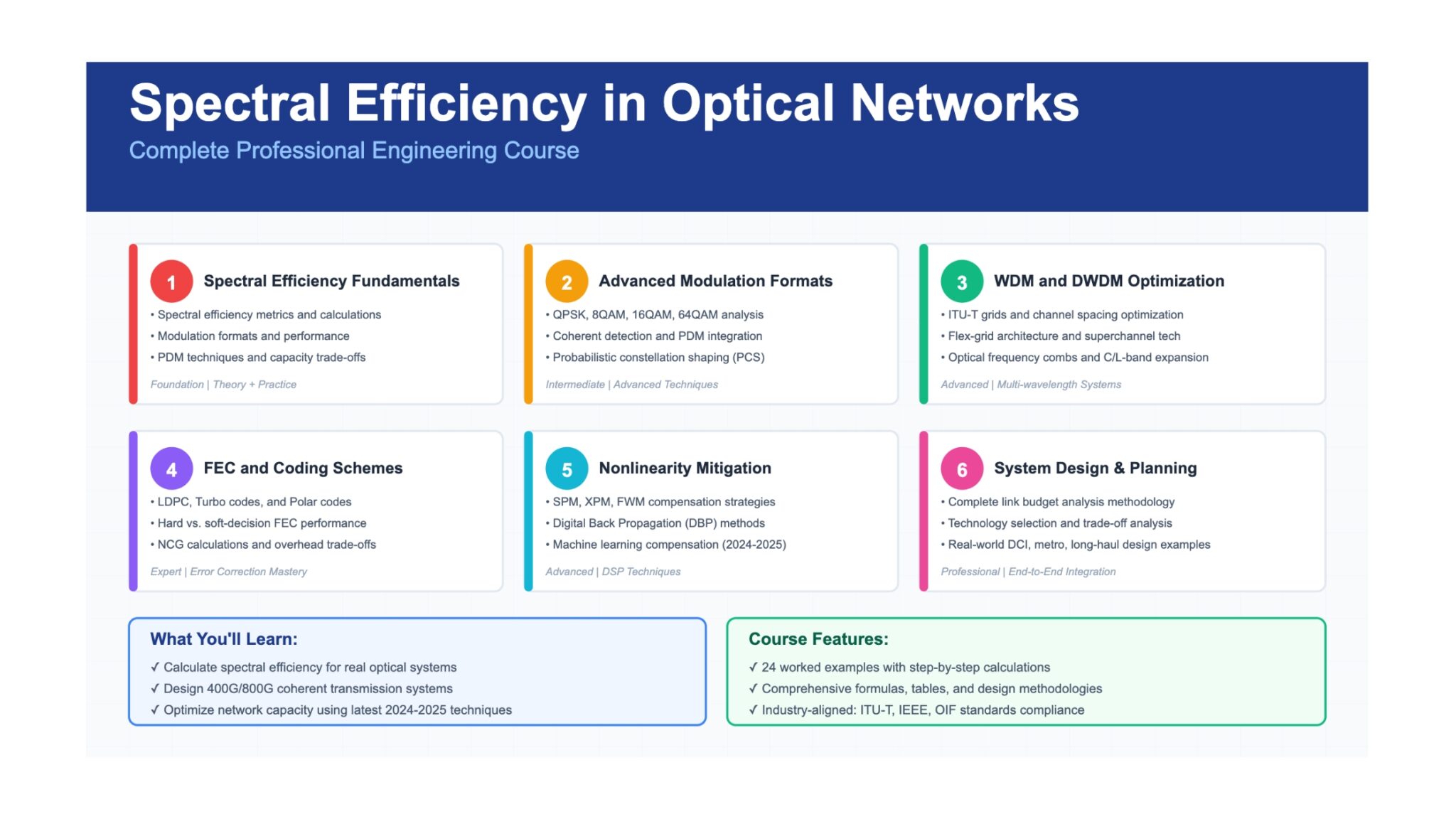 Spectral Efficiency in Optical Networks

Complete Professional Engineering Course

1 Spectral Efficiency Fundamentals

• Spectral efficiency metrics and calculations
• Modulation formats and performance
• PDM techniques and capacity trade-offs

Foundation | Theory + Practice

2 Advanced Modulation Formats

• QPSK, 8QAM, 16QAM, 64QAM analysis
• Coherent detection and PDM integration
• Probabilistic constellation shaping (PCS)

Intermediate | Advanced Techniques

3 WDM and DWDM Optimization

• ITU-T grids and channel spacing optimization
• Flex-grid architecture and superchannel tech
• Optical frequency combs and C/L-band expansion

Advanced | Multi-wavelength Systems

4 FEC and Coding Schemes

• LDPC, Turbo codes, and Polar codes
• Hard vs. soft-decision FEC performance
• NCG calculations and overhead trade-offs

Expert | Error Correction Mastery

5 Nonlinearity Mitigation

• SPM, XPM, FWM compensation strategies
• Digital Back Propagation (DBP) methods
• Machine learning compensation (2024-2025)

Advanced | DSP Techniques

6 System Design & Planning

• Complete link budget analysis methodology
• Technology selection and trade-off analysis
• Real-world DCI, metro, long-haul design examples

Professional | End-to-End Integration

What You'll Learn:

✓ Calculate spectral efficiency for real optical systems
✓ Design 400G/800G coherent transmission systems
✓ Optimize network capacity using latest 2024-2025 techniques

Course Features:

✓ 24 worked examples with step-by-step calculations
✓ Comprehensive formulas, tables, and design methodologies
✓ Industry-aligned: ITU-T, IEEE, OIF standards compliance